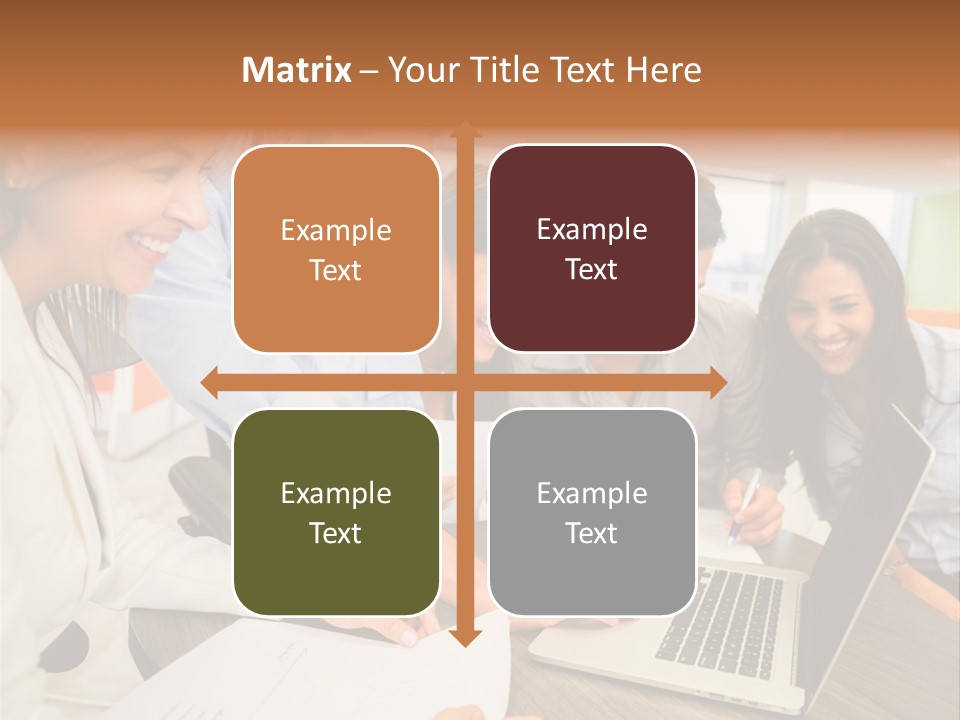 Matrix – Your Title Text Here

Example Text

Example Text

Example Text

Example Text